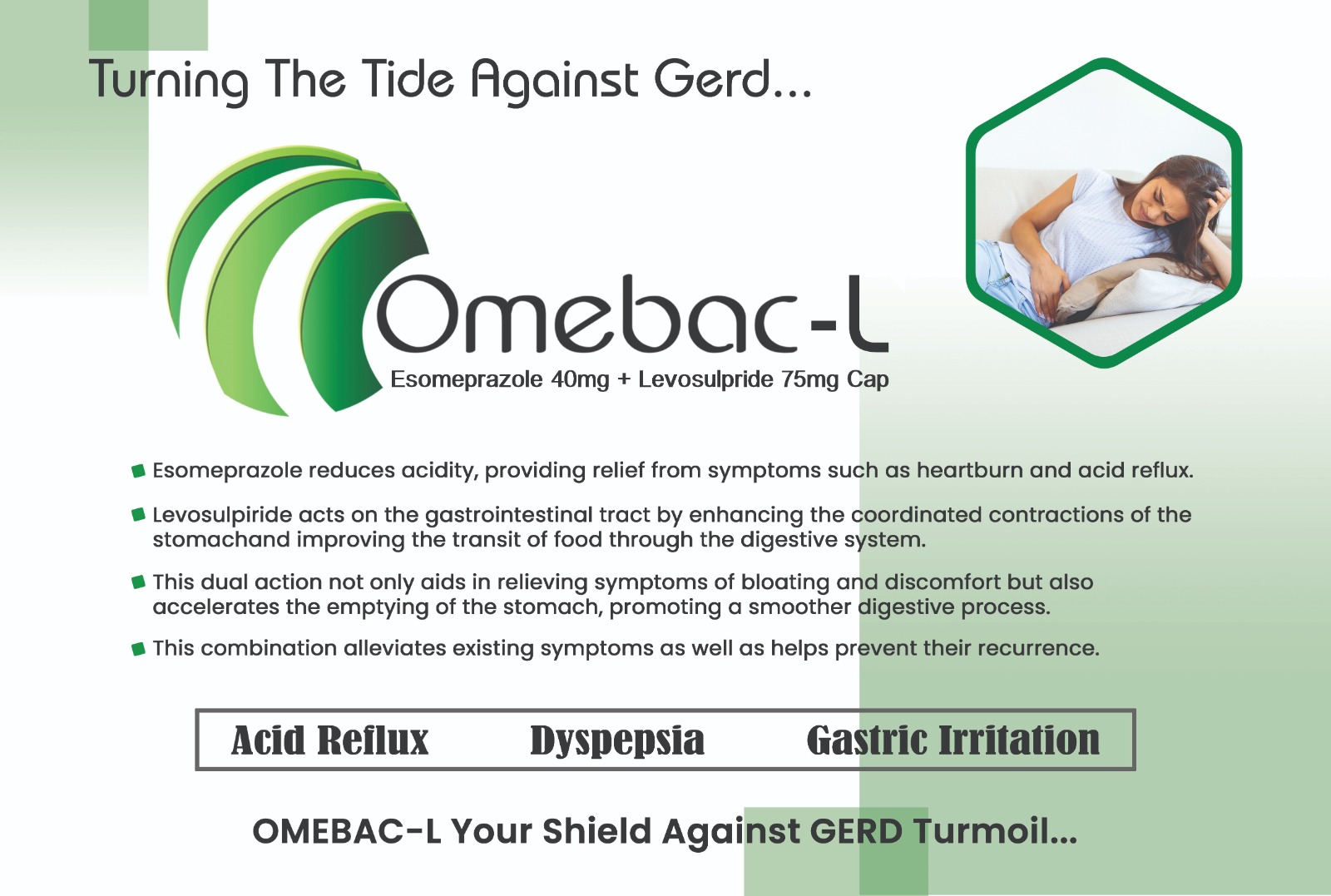 Turning The Tide Against Gerd...

Omebac-L

Esomeprazole 40mg + Levosulpride 75mg Cap

Esomeprazole reduces acidity, providing relief from symptoms such as heartburn and acid reflux.

Levosulpiride acts on the gastrointestinal tract by enhancing the coordinated contractions of the stomachand improving the transit of food through the digestive system.

This dual action not only aids in relieving symptoms of bloating and discomfort but also accelerates the emptying of the stomach, promoting a smoother digestive process.

This combination alleviates existing symptoms as well as helps prevent their recurrence.

Acid Reflux Dyspepsia Gastric Irritation

OMEBAC-L Your Shield Against GERD Turmoil...